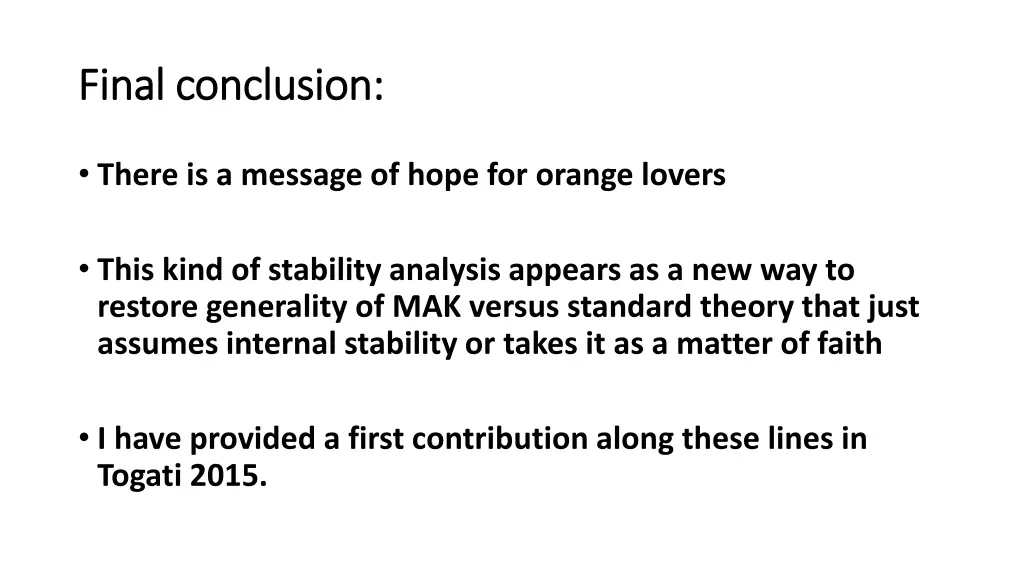 Final conclusion:

• There is a message of hope for orange lovers

• This kind of stability analysis appears as a new way to restore generality of MAK versus standard theory that just assumes internal stability or takes it as a matter of faith

• I have provided a first contribution along these lines in Togati 2015.